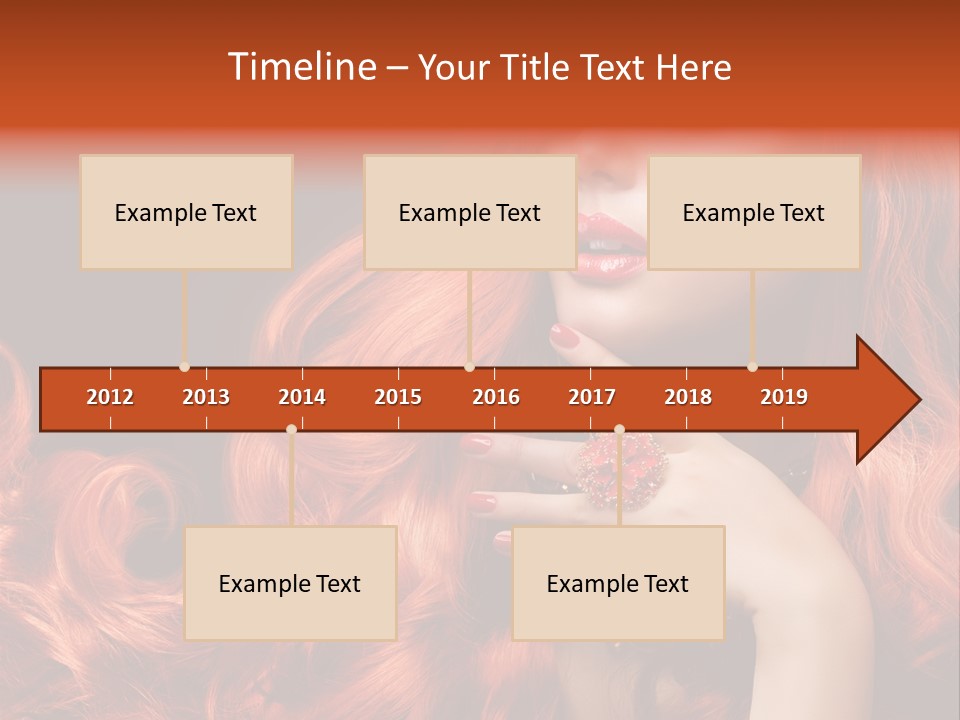 Timeline – Your Title Text Here

Example Text

Example Text

Example Text

2012 2013 2014 2015 2016 2017 2018 2019

Example Text

Example Text